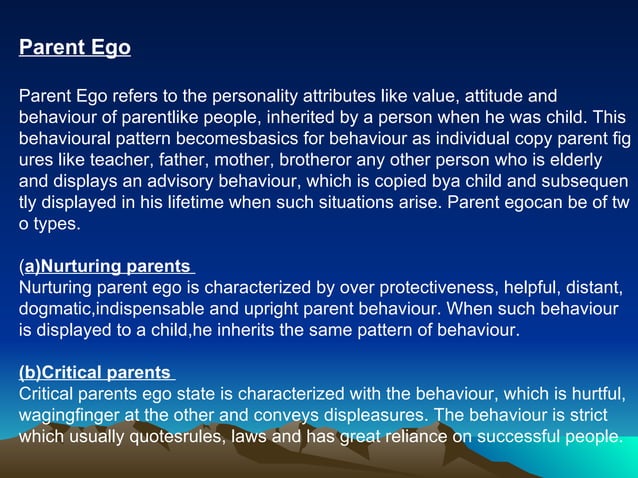 Parent Ego

Parent Ego refers to the personality attributes like value, attitude and behaviour of parentlike people, inherited by a person when he was child. This behavioural pattern becomesbasics for behaviour as individual copy parent fig ures like teacher, father, mother, brotheror any other person who is elderly and displays an advisory behaviour, which is copied bya child and subsequen tly displayed in his lifetime when such situations arise. Parent egocan be of tw o types.

(a)Nurturing parents
Nurturing parent ego is characterized by over protectiveness, helpful, distant, dogmatic,indispensable and upright parent behaviour. When such behaviour is displayed to a child,he inherits the same pattern of behaviour.

(b)Critical parents
Critical parents ego state is characterized with the behaviour, which is hurtful, wagingfinger at the other and conveys displeasures. The behaviour is strict which usually quotesrules, laws and has great reliance on successful people.